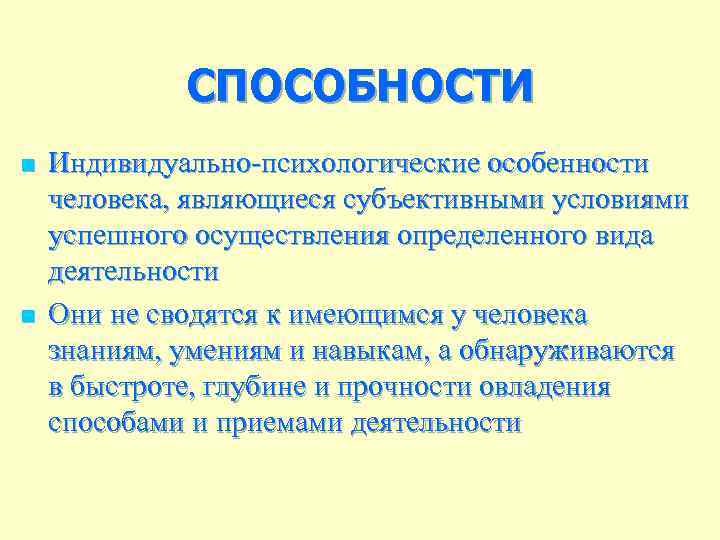 СПОСОБНОСТИ

Индивидуально-психологические особенности человека, являющиеся субъективными условиями успешного осуществления определенного вида деятельности

Они не сводятся к имеющимся у человека знаниям, умениям и навыкам, а обнаруживаются в быстроте, глубине и прочности овладения способами и приемами деятельности